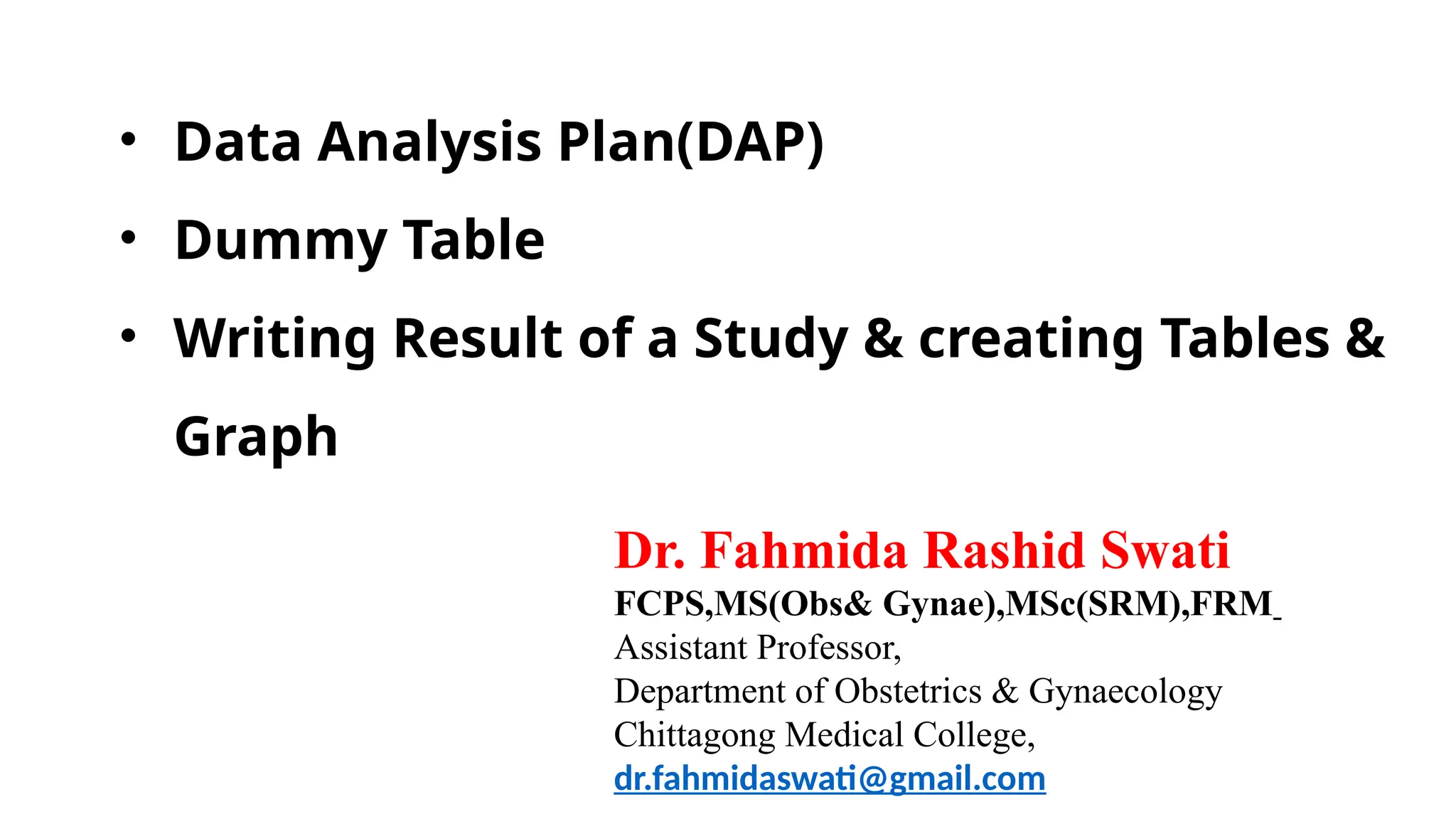 • Data Analysis Plan(DAP)
• Dummy Table
• Writing Result of a Study & creating Tables & Graph

Dr. Fahmida Rashid Swati
FCPS,MS(Obs& Gynae),MSc(SRM),FRM
Assistant Professor,
Department of Obstetrics & Gynaecology
Chittagong Medical College,
dr.fahmidaswati@gmail.com